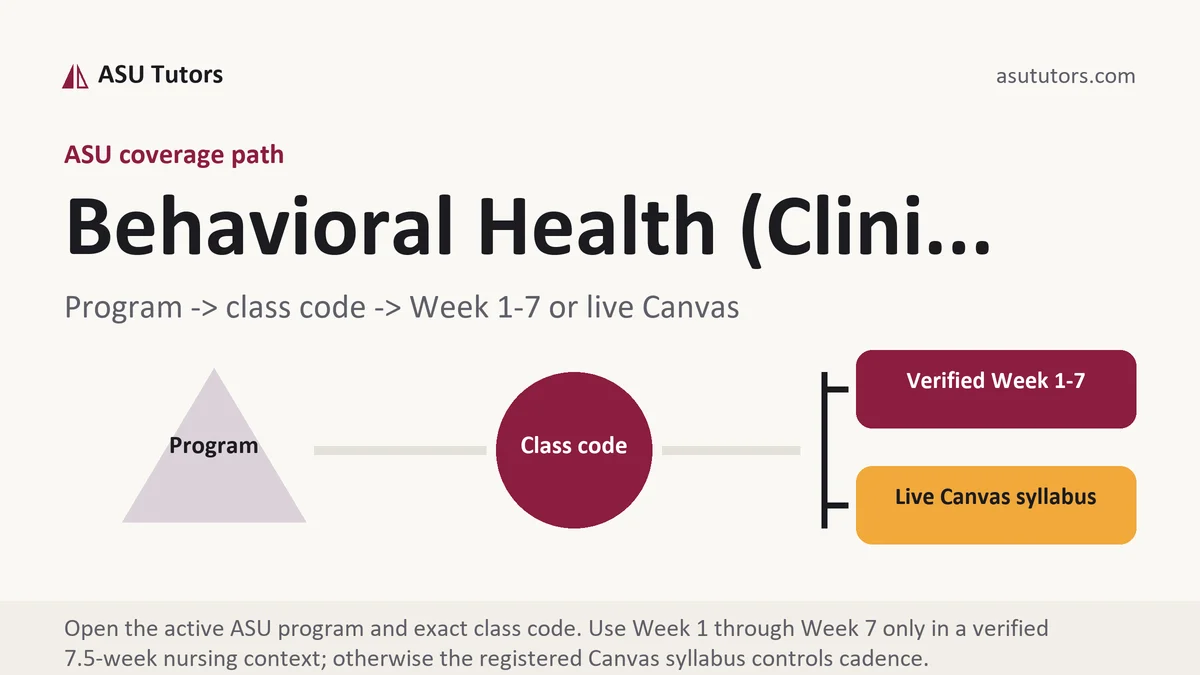 ASU Tutors

asututors.com

ASU coverage path

Behavioral Health (Clini...

Program -> class code -> Week 1-7 or live Canvas

Program

Class code

Verified Week 1-7

Live Canvas syllabus

Open the active ASU program and exact class code. Use Week 1 through Week 7 only in a verified 7.5-week nursing context; otherwise the registered Canvas syllabus controls cadence.